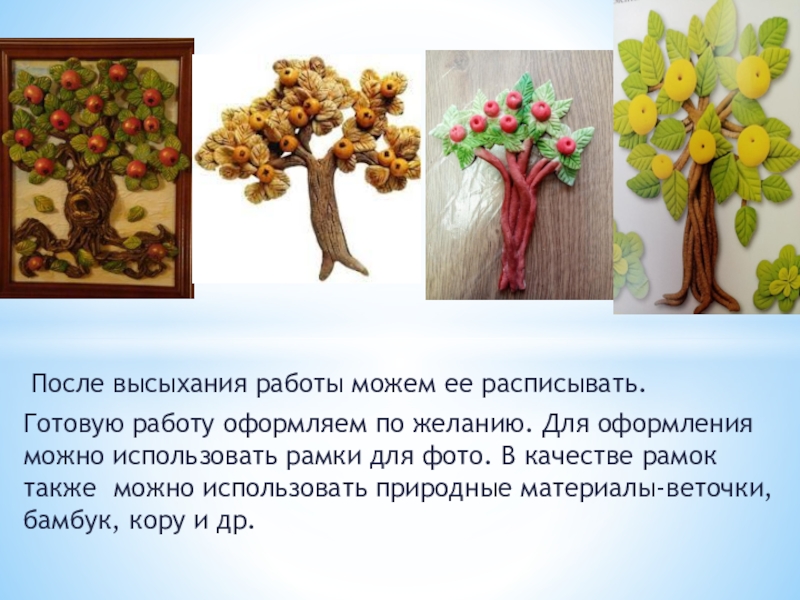 После высыхания работы можем ее расписывать.

Готовую работу оформляем по желанию. Для оформления можно использовать рамки для фото. В качестве рамок также можно использовать природные материалы-веточки, бамбук, кору и др.